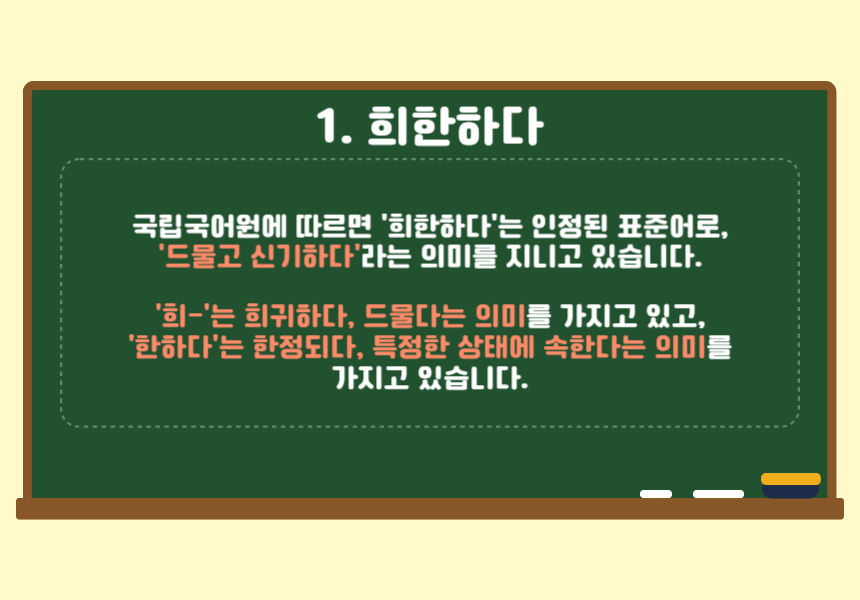 1. 희한하다

국립국어원에 따르면 '희한하다'는 인정된 표준어로, '드물고 신기하다'라는 의미를 지니고 있습니다.

'희-'는 희귀하다, 드물다는 의미를 가지고 있고, '한하다'는 한정되다, 특정한 상태에 속한다는 의미를 가지고 있습니다.